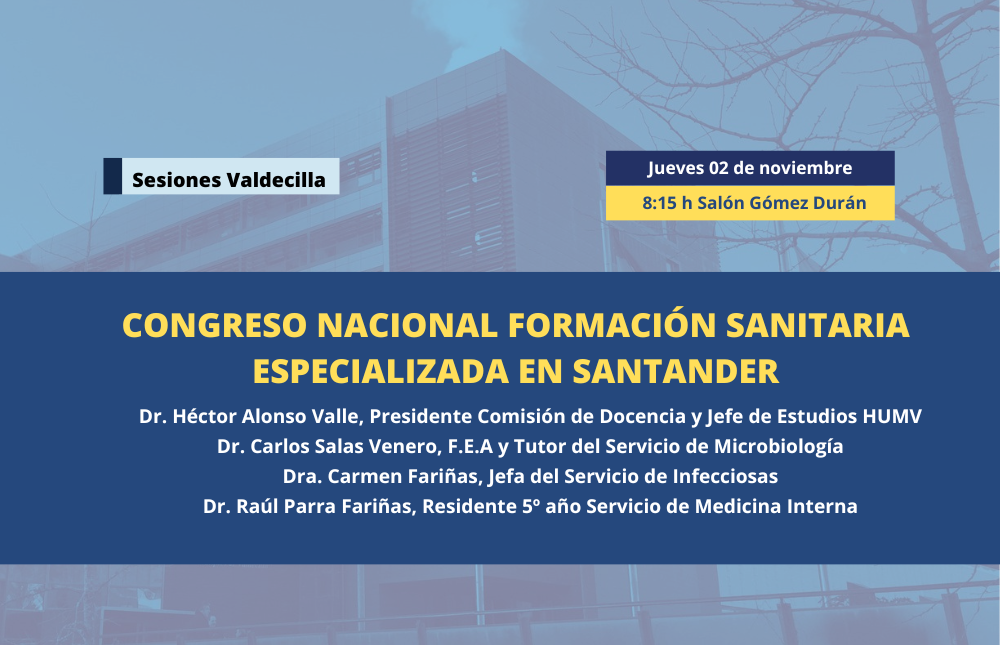 Sesiones Valdecilla

Jueves 02 de noviembre
8:15 h Salón Gómez Durán

CONGRESO NACIONAL FORMACIÓN SANITARIA ESPECIALIZADA EN SANTANDER

Dr. Héctor Alonso Valle, Presidente Comisión de Docencia y Jefe de Estudios HUMV
Dr. Carlos Salas Venero, F.E.A y Tutor del Servicio de Microbiología
Dra. Carmen Fariñas, Jefa del Servicio de Infecciosas
Dr. Raúl Parra Fariñas, Residente 5º año Servicio de Medicina Interna